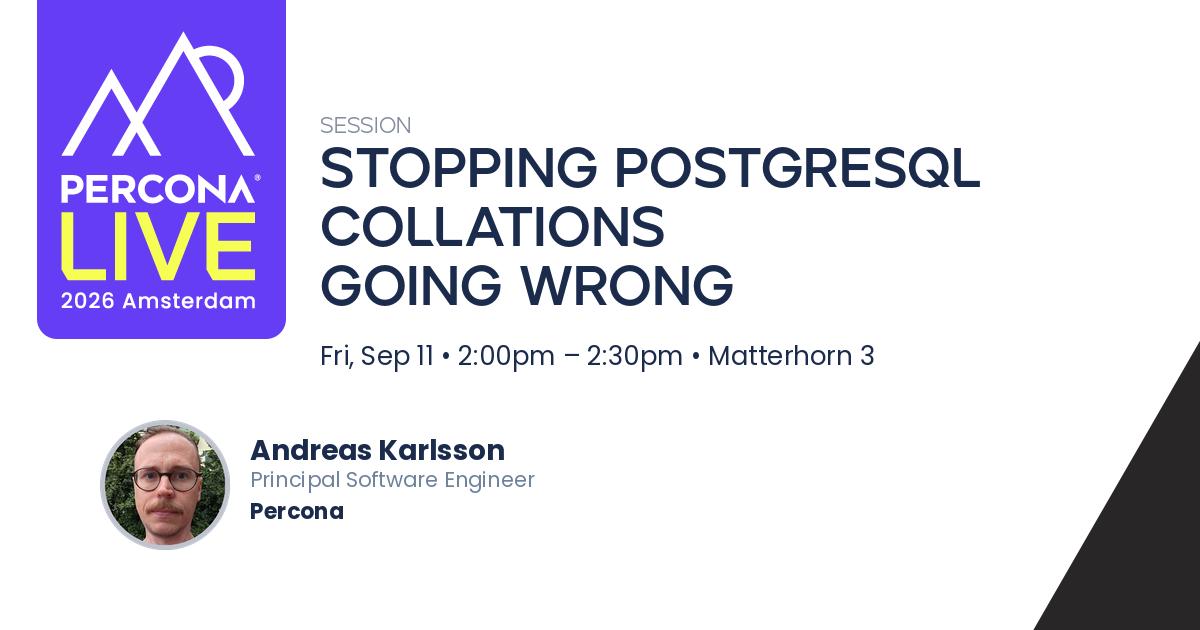 PERCONA®
LIVE
2026 Amsterdam

SESSION
STOPPING POSTGRESQL COLLATIONS GOING WRONG

Fri, Sep 11 • 2:00pm – 2:30pm • Matterhorn 3

Andreas Karlsson
Principal Software Engineer
Percona